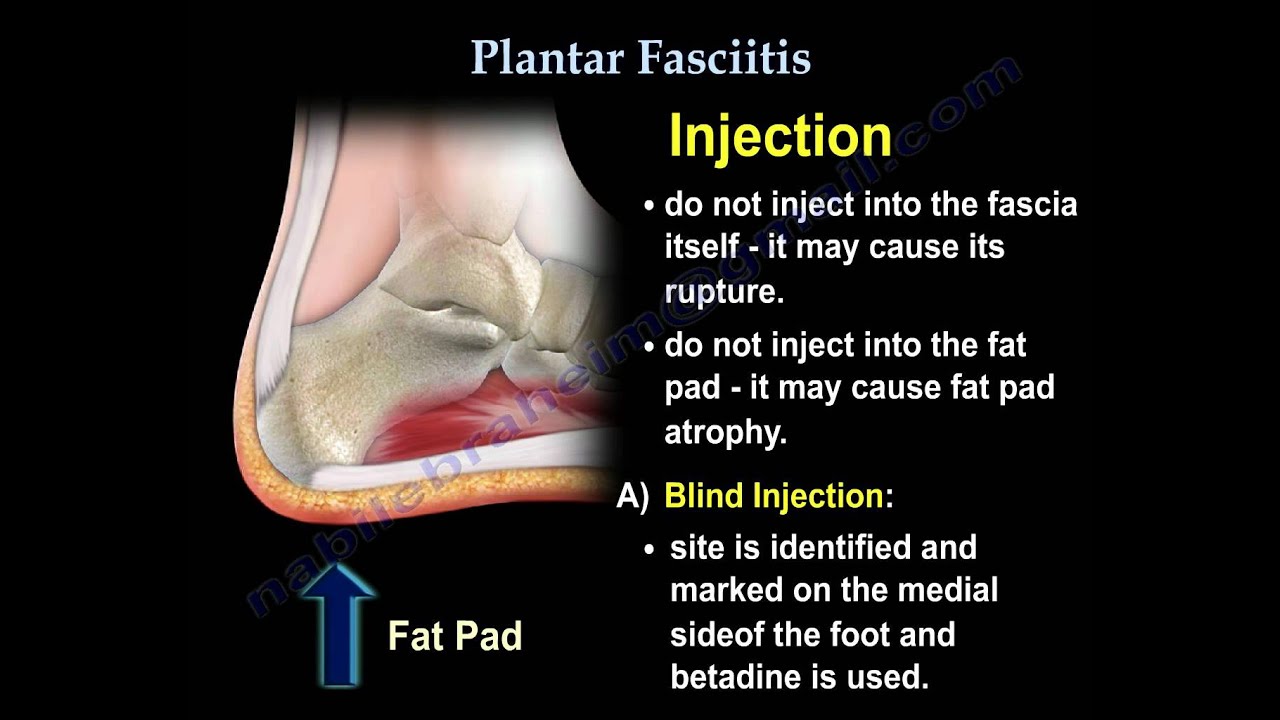 Plantar Fasciitis

Injection

• do not inject into the fascia itself - it may cause its rupture.

• do not inject into the fat pad - it may cause fat pad atrophy.

A) Blind Injection:

• site is identified and marked on the medial sideof the foot and betadine is used.

Fat Pad

nabilebraheim@gmail.com